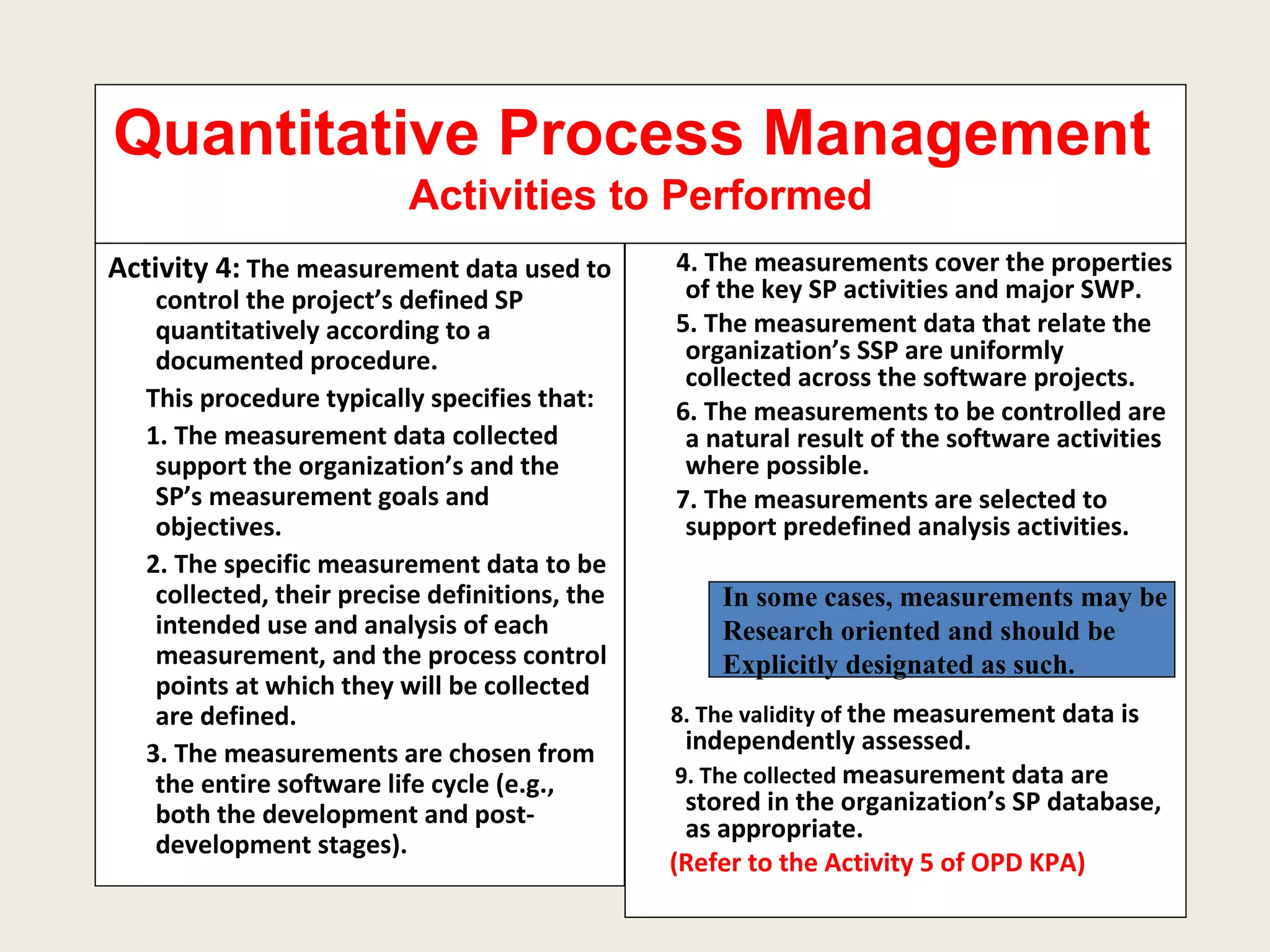 Quantitative Process Management
Activities to Performed

Activity 4: The measurement data used to control the project's defined SP quantitatively according to a documented procedure.

This procedure typically specifies that:

1. The measurement data collected support the organization's and the SP's measurement goals and objectives.

2. The specific measurement data to be collected, their precise definitions, the intended use and analysis of each measurement, and the process control points at which they will be collected are defined.

3. The measurements are chosen from the entire software life cycle (e.g., both the development and post-development stages).

4. The measurements cover the properties of the key SP activities and major SWP.

5. The measurement data that relate the organization's SSP are uniformly collected across the software projects.

6. The measurements to be controlled are a natural result of the software activities where possible.

7. The measurements are selected to support predefined analysis activities.

In some cases, measurements may be Research oriented and should be Explicitly designated as such.

8. The validity of the measurement data is independently assessed.

9. The collected measurement data are stored in the organization's SP database, as appropriate.

(Refer to the Activity 5 of OPD KPA)